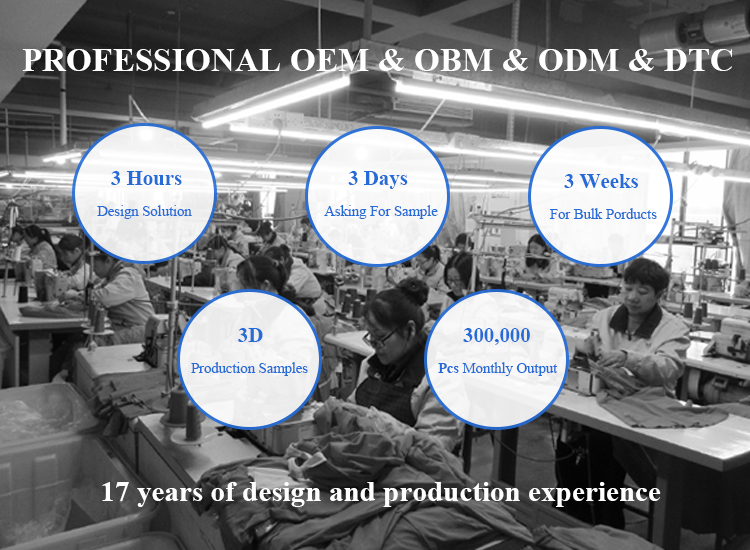 PROFESSIONAL OEM & OBM & ODM & DTC

3 Hours
Design Solution

3 Days
Asking For Sample

3 Weeks
For Bulk Porducts

3D
Production Samples

300,000
Pcs Monthly Output

17 years of design and production experience